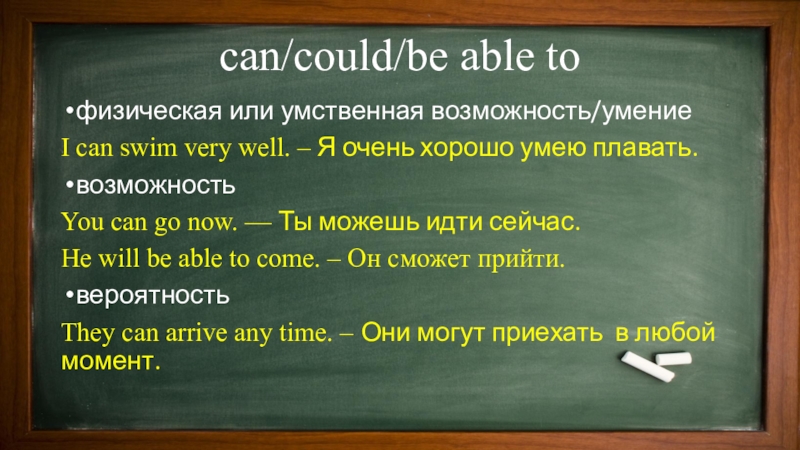 can/could/be able to

•физическая или умственная возможность/умение

I can swim very well. – Я очень хорошо умею плавать.

•возможность

You can go now. — Ты можешь идти сейчас.

He will be able to come. – Он сможет прийти.

•вероятность

They can arrive any time. – Они могут приехать в любой момент.